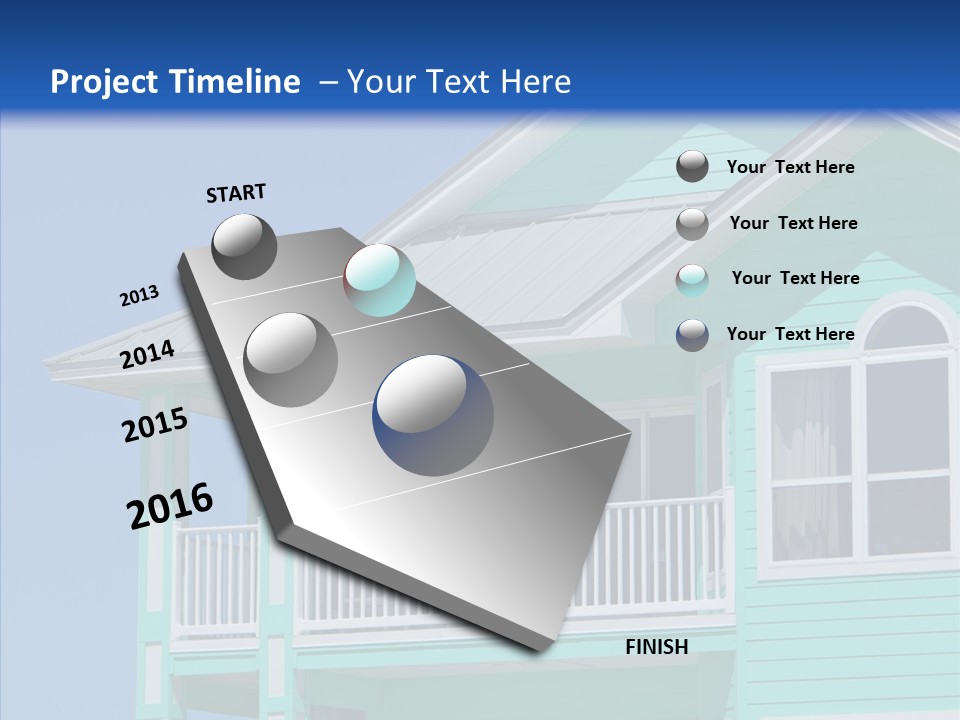 Project Timeline – Your Text Here

START

2013

2014

2015

2016

FINISH

Your Text Here

Your Text Here

Your Text Here

Your Text Here